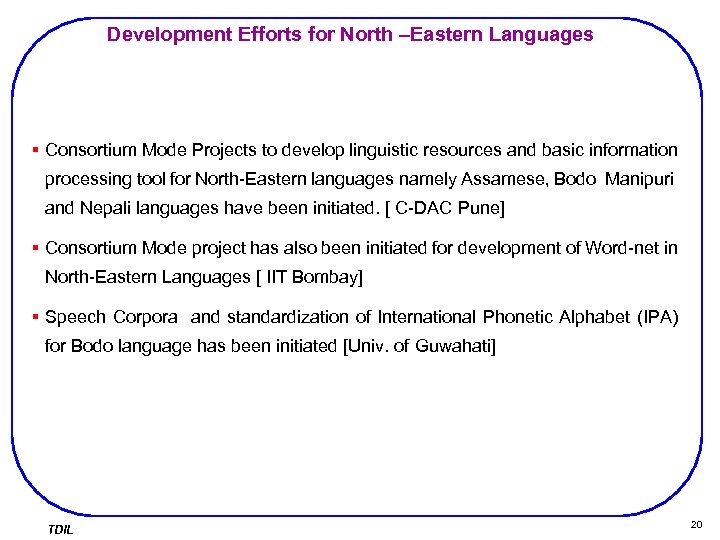 Development Efforts for North –Eastern Languages

▪ Consortium Mode Projects to develop linguistic resources and basic information processing tool for North-Eastern languages namely Assamese, Bodo Manipuri and Nepali languages have been initiated. [ C-DAC Pune]

▪ Consortium Mode project has also been initiated for development of Word-net in North-Eastern Languages [ IIT Bombay]

▪ Speech Corpora and standardization of International Phonetic Alphabet (IPA) for Bodo language has been initiated [Univ. of Guwahati]

TDIL

20